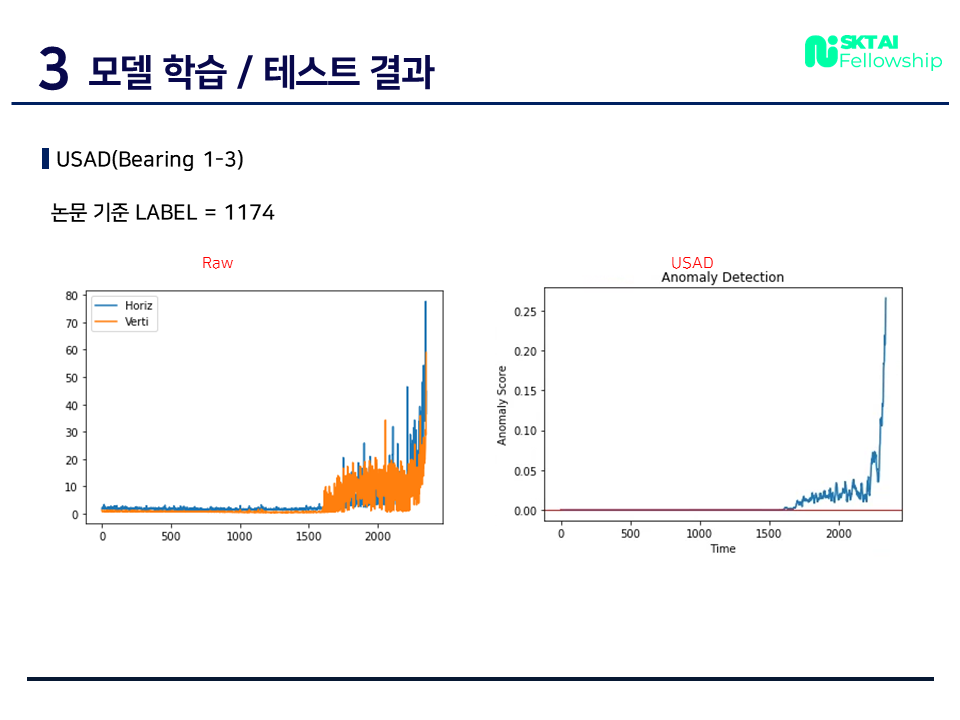 3 모델 학습 / 테스트 결과

SKT AI Fellowship

USAD(Bearing 1-3)

논문 기준 LABEL = 1174

Raw

Horiz
Verti

80
70
60
50
40
30
20
10
0

0 500 1000 1500 2000

USAD
Anomaly Detection

Anomaly Score

0.25
0.20
0.15
0.10
0.05
0.00

0 500 1000 1500 2000
Time